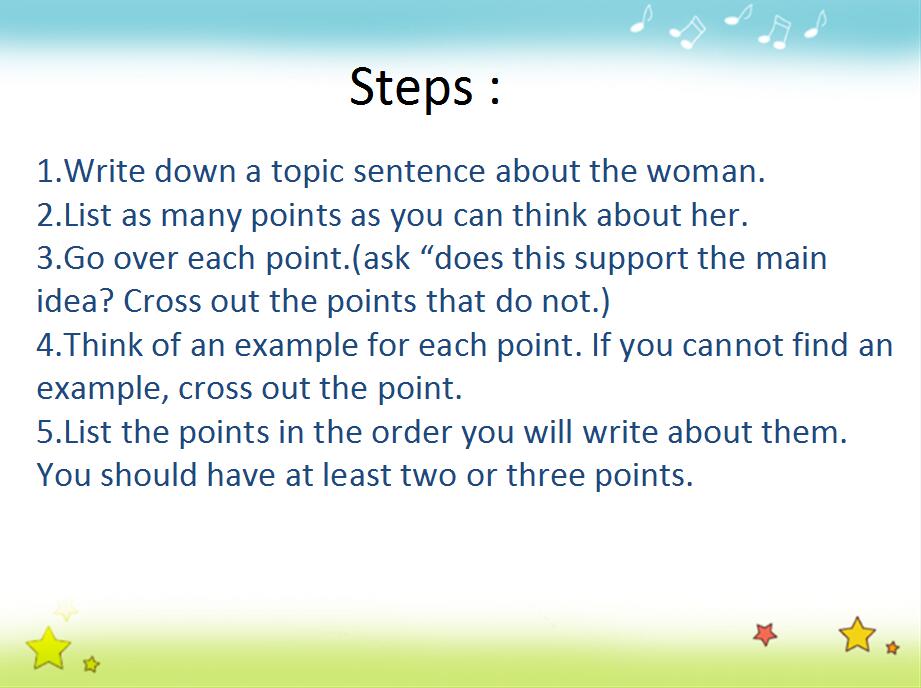 Steps :

1.Write down a topic sentence about the woman.
2.List as many points as you can think about her.
3.Go over each point.(ask “does this support the main idea? Cross out the points that do not.)
4.Think of an example for each point. If you cannot find an example, cross out the point.
5.List the points in the order you will write about them. You should have at least two or three points.